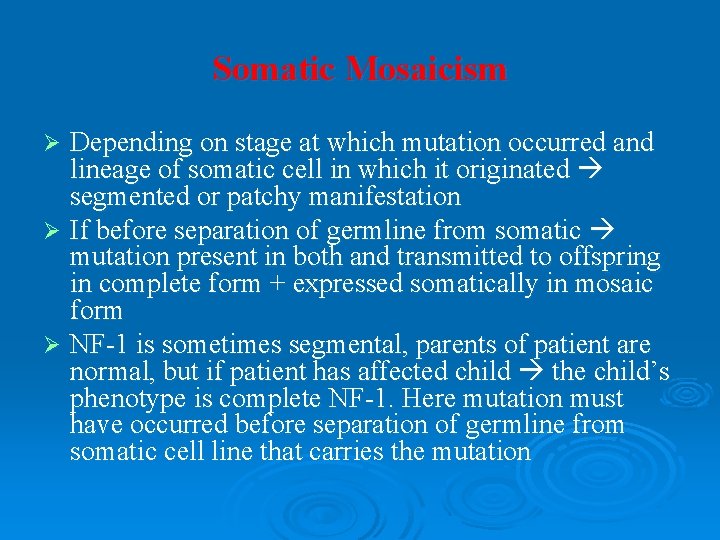 Somatic Mosaicism

➢ Depending on stage at which mutation occurred and lineage of somatic cell in which it originated → segmented or patchy manifestation

➢ If before separation of germline from somatic → mutation present in both and transmitted to offspring in complete form + expressed somatically in mosaic form

➢ NF-1 is sometimes segmental, parents of patient are normal, but if patient has affected child → the child's phenotype is complete NF-1. Here mutation must have occurred before separation of germline from somatic cell line that carries the mutation